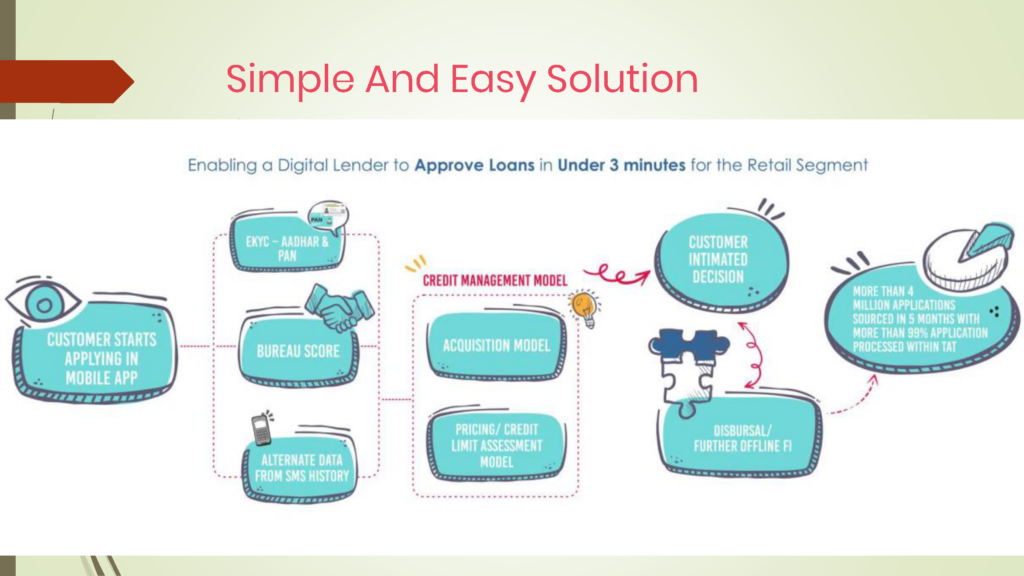 Simple And Easy Solution

Enabling a Digital Lender to Approve Loans in Under 3 minutes for the Retail Segment

CUSTOMER STARTS APPLYING IN MOBILE APP

EKYC – AADHAR & PAN

PAN

BUREAU SCORE

ALTERNATE DATA FROM SMS HISTORY

CREDIT MANAGEMENT MODEL

ACQUISITION MODEL

PRICING/ CREDIT LIMIT ASSESSMENT MODEL

CUSTOMER INTIMATED DECISION

DISBURSAL/ FURTHER OFFLINE FI

MORE THAN 4 MILLION APPLICATIONS SOURCED IN 5 MONTHS WITH MORE THAN 99% APPLICATION PROCESSED WITHIN TAT